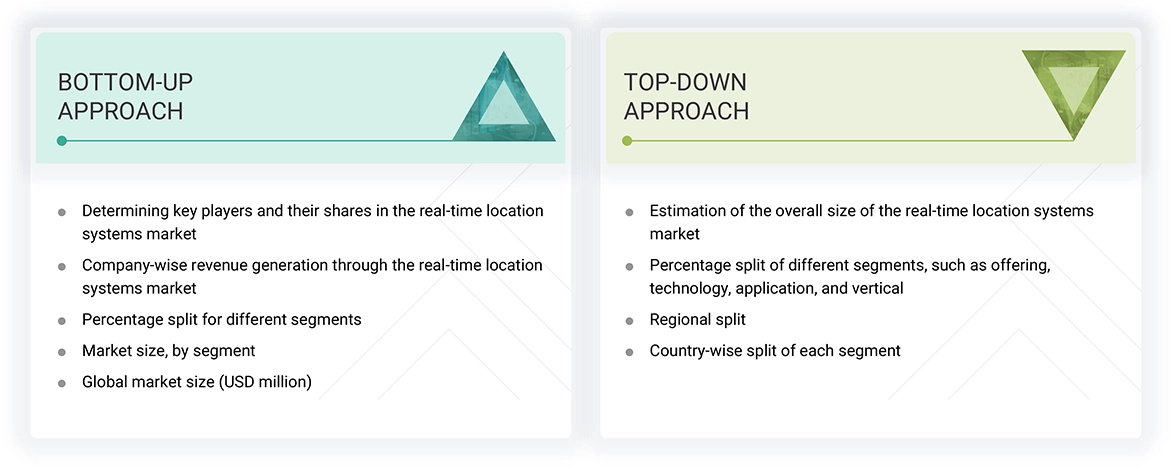 BOTTOM-UP APPROACH

- Determining key players and their shares in the real-time location systems market
- Company-wise revenue generation through the real-time location systems market
- Percentage split for different segments
- Market size, by segment
- Global market size (USD million)

TOP-DOWN APPROACH

- Estimation of the overall size of the real-time location systems market
- Percentage split of different segments, such as offering, technology, application, and vertical
- Regional split
- Country-wise split of each segment